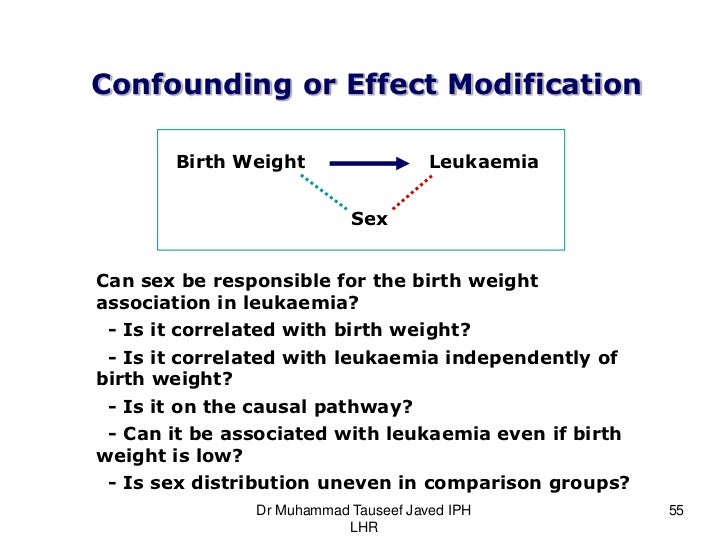 Confounding or Effect Modification

Birth Weight Leukaemia

Sex

Can sex be responsible for the birth weight association in leukaemia?

- Is it correlated with birth weight?

- Is it correlated with leukaemia independently of birth weight?

- Is it on the causal pathway?

- Can it be associated with leukaemia even if birth weight is low?

- Is sex distribution uneven in comparison groups?

Dr Muhammad Tauseef Javed IPH LHR

55